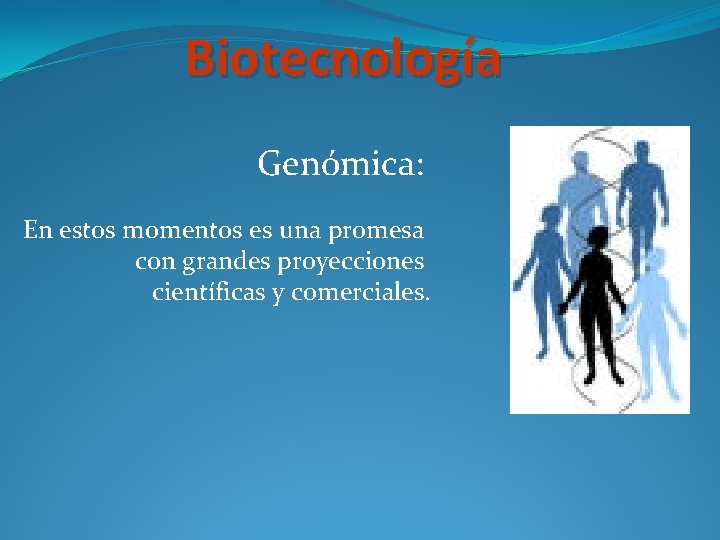 Biotecnología

Genómica:

En estos momentos es una promesa con grandes proyecciones científicas y comerciales.